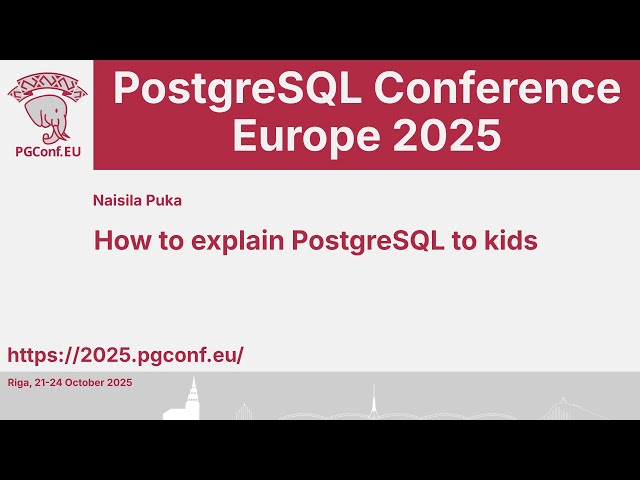 PGConf.EU

PostgreSQL Conference Europe 2025

Naisila Puka

How to explain PostgreSQL to kids

https://2025.pgconf.eu/

Riga, 21-24 October 2025